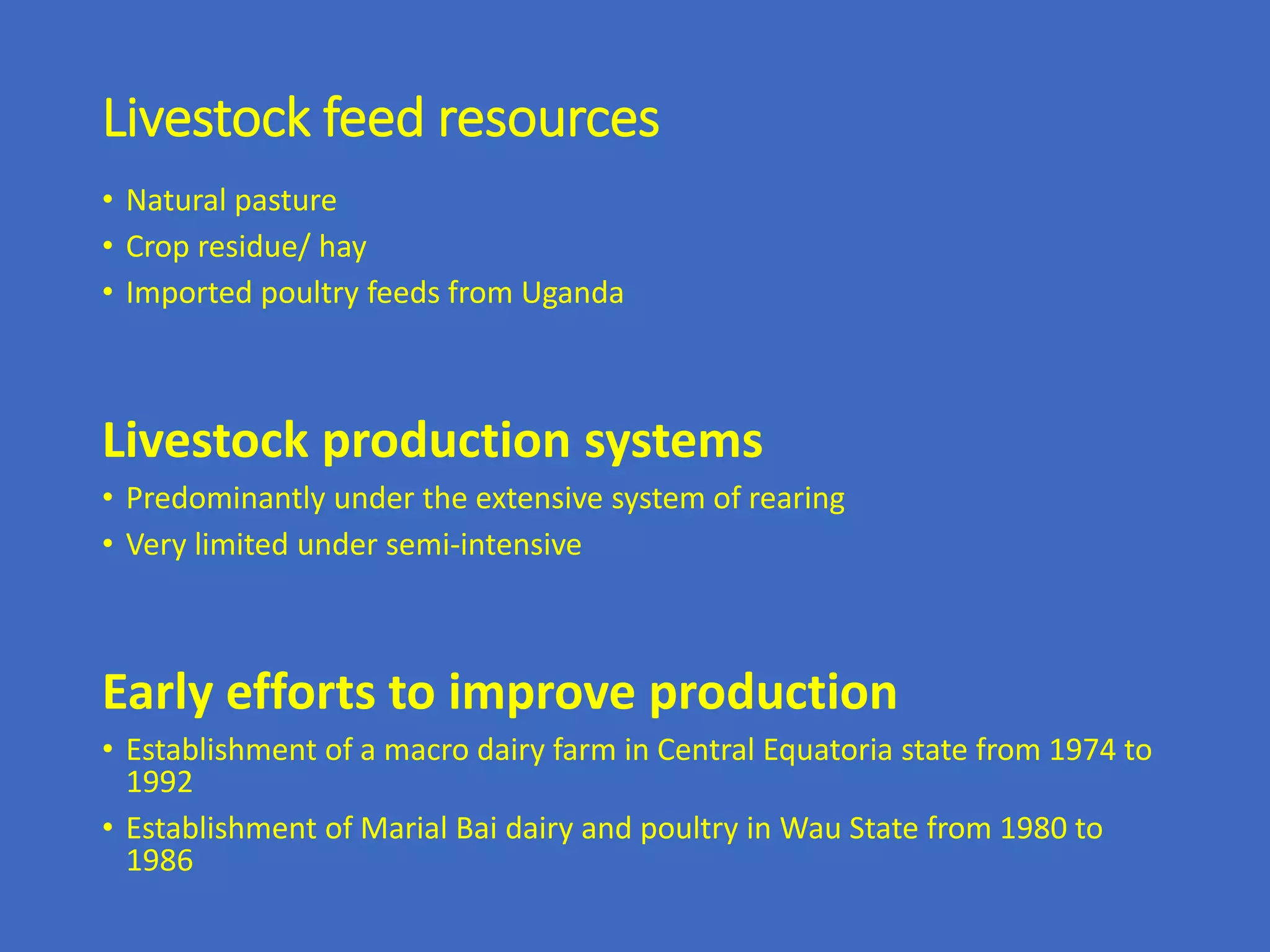 Livestock feed resources

• Natural pasture
• Crop residue/ hay
• Imported poultry feeds from Uganda

Livestock production systems

• Predominantly under the extensive system of rearing
• Very limited under semi-intensive

Early efforts to improve production

• Establishment of a macro dairy farm in Central Equatoria state from 1974 to 1992
• Establishment of Marial Bai dairy and poultry in Wau State from 1980 to 1986